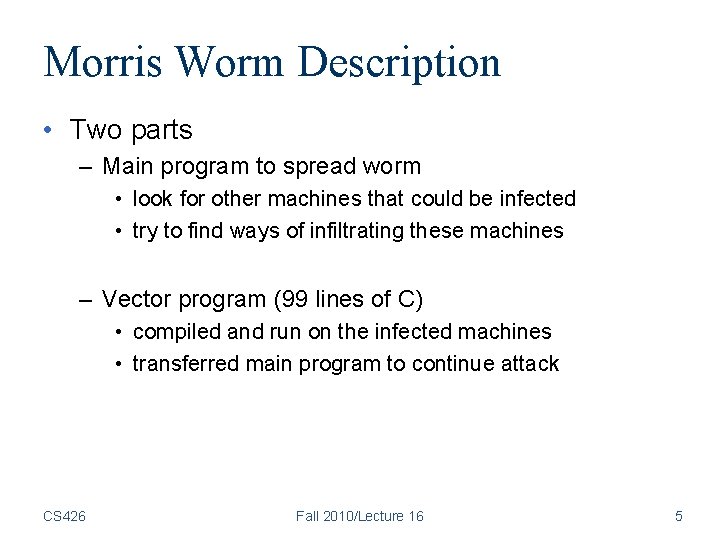 Morris Worm Description

• Two parts
– Main program to spread worm
• look for other machines that could be infected
• try to find ways of infiltrating these machines

– Vector program (99 lines of C)
• compiled and run on the infected machines
• transferred main program to continue attack

CS426 Fall 2010/Lecture 16 5